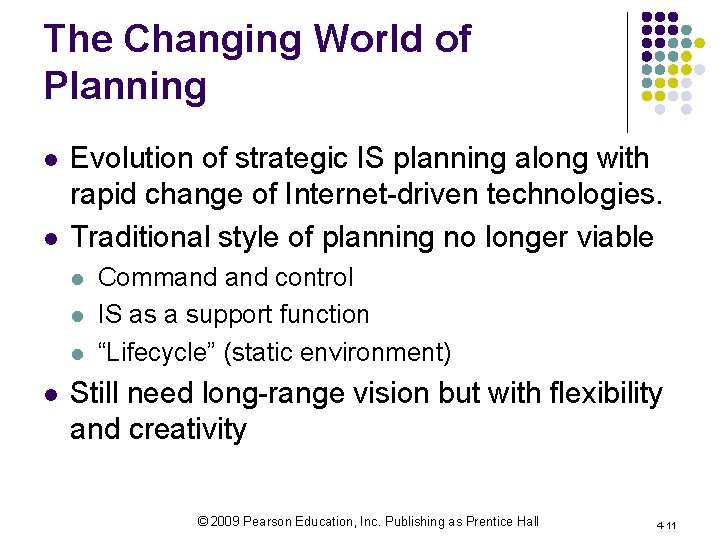 The Changing World of Planning

- Evolution of strategic IS planning along with rapid change of Internet-driven technologies.
- Traditional style of planning no longer viable
  - Command and control
  - IS as a support function
  - “Lifecycle” (static environment)
- Still need long-range vision but with flexibility and creativity

© 2009 Pearson Education, Inc. Publishing as Prentice Hall

4-11